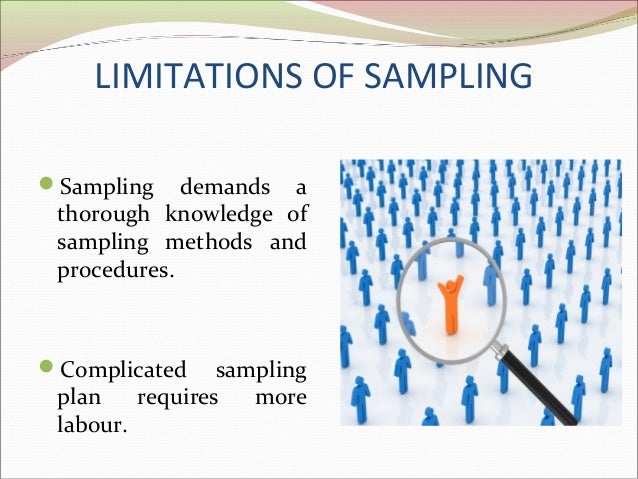 LIMITATIONS OF SAMPLING

Sampling demands a thorough knowledge of sampling methods and procedures.

Complicated sampling plan requires more labour.